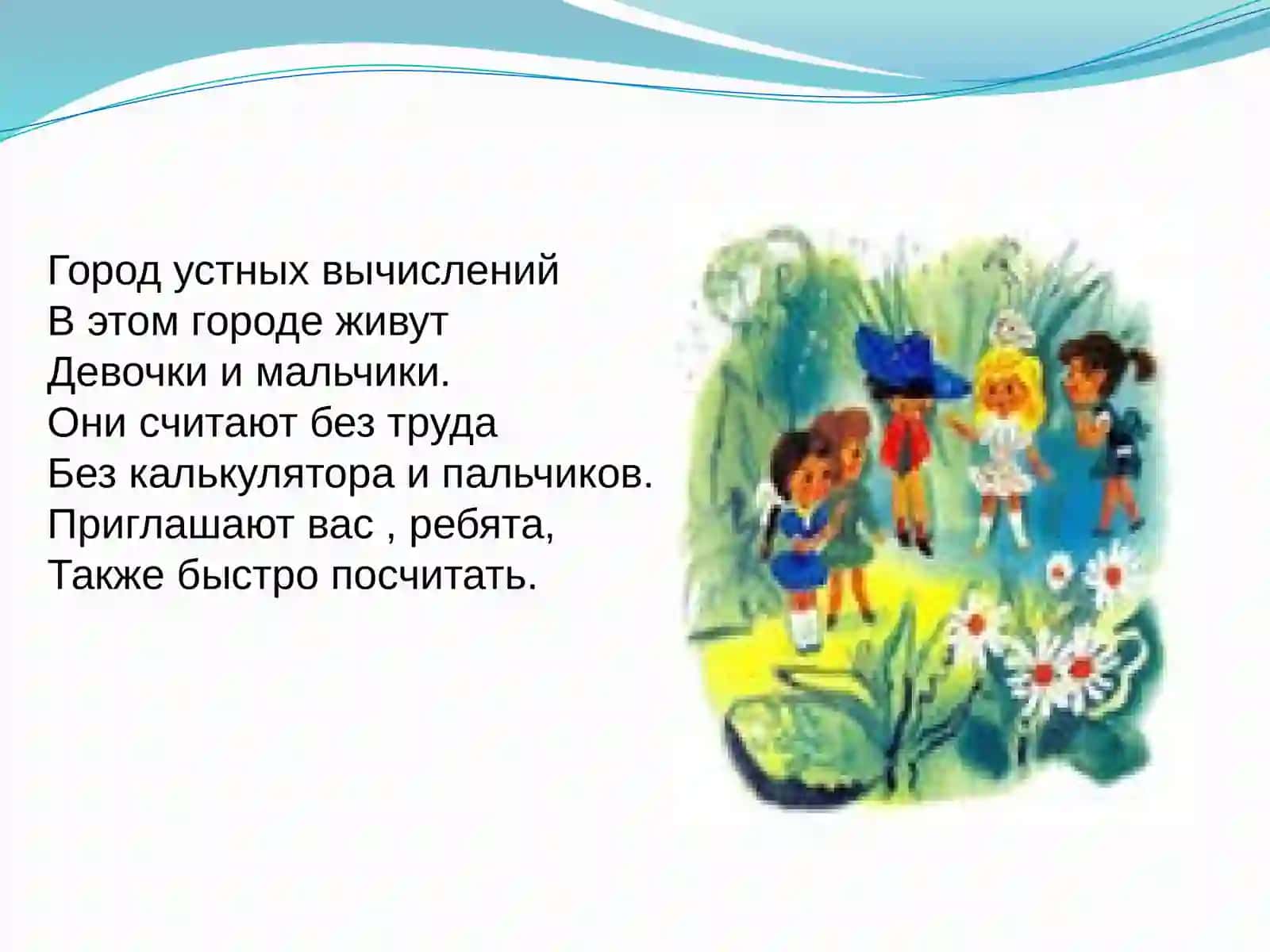 Город устных вычислений
В этом городе живут
Девочки и мальчики.
Они считают без труда
Без калькулятора и пальчиков.
Приглашают вас , ребята,
Также быстро посчитать.